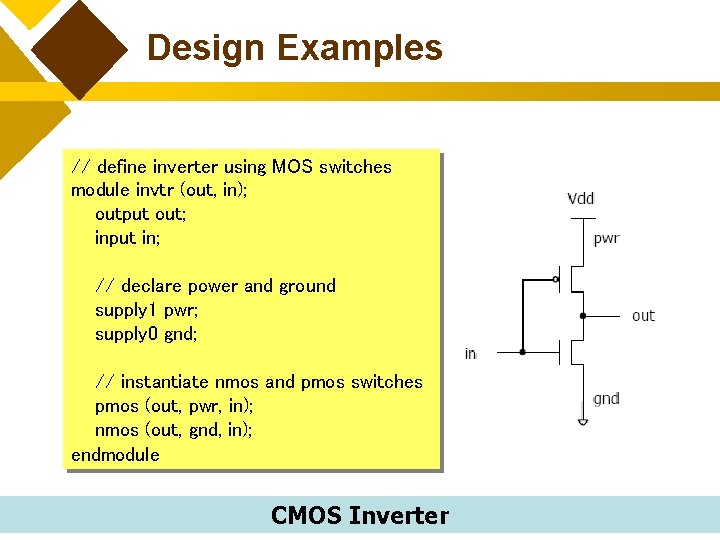 Design Examples

// define inverter using MOS switches
module invtr (out, in);
output out;
input in;

// declare power and ground
supply1 pwr;
supply0 gnd;

// instantiate nmos and pmos switches
pmos (out, pwr, in);
nmos (out, gnd, in);
endmodule

Vdd
pwr
out
in
gnd

CMOS Inverter